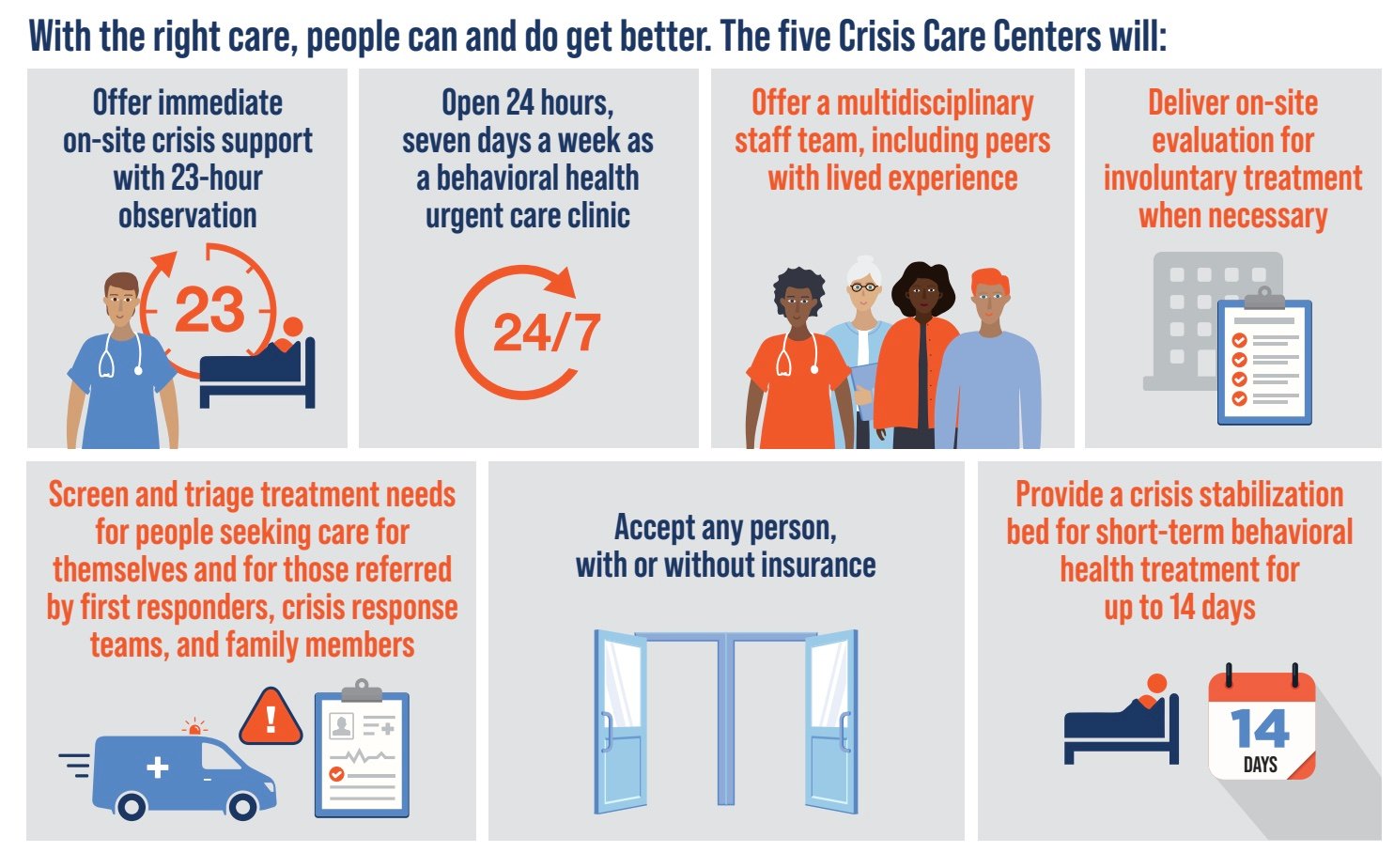 With the right care, people can and do get better. The five Crisis Care Centers will:

Offer immediate on-site crisis support with 23-hour observation

23

Open 24 hours, seven days a week as a behavioral health urgent care clinic

24/7

Offer a multidisciplinary staff team, including peers with lived experience

Deliver on-site evaluation for involuntary treatment when necessary

Screen and triage treatment needs for people seeking care for themselves and for those referred by first responders, crisis response teams, and family members

Accept any person, with or without insurance

Provide a crisis stabilization bed for short-term behavioral health treatment for up to 14 days

14
DAYS